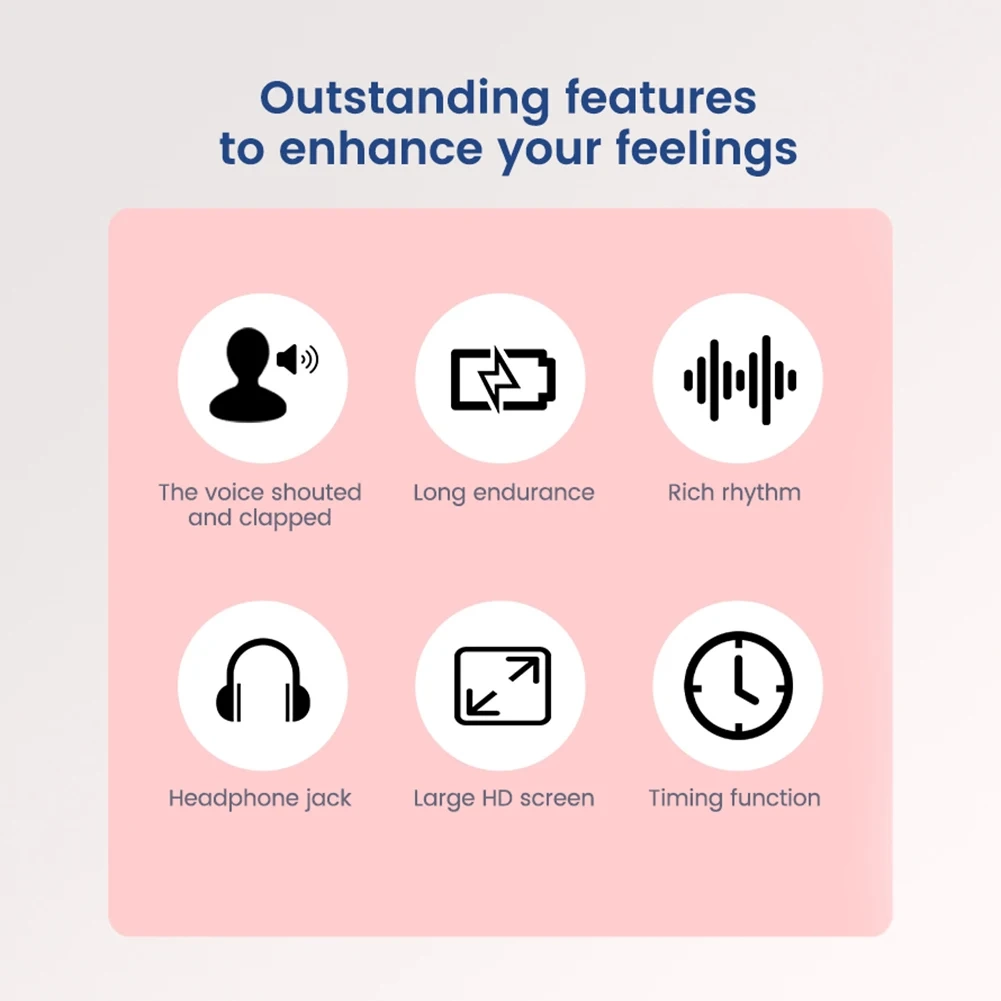 Outstanding features to enhance your feelings

The voice shouted and clapped

Long endurance

Rich rhythm

Headphone jack

Large HD screen

Timing function